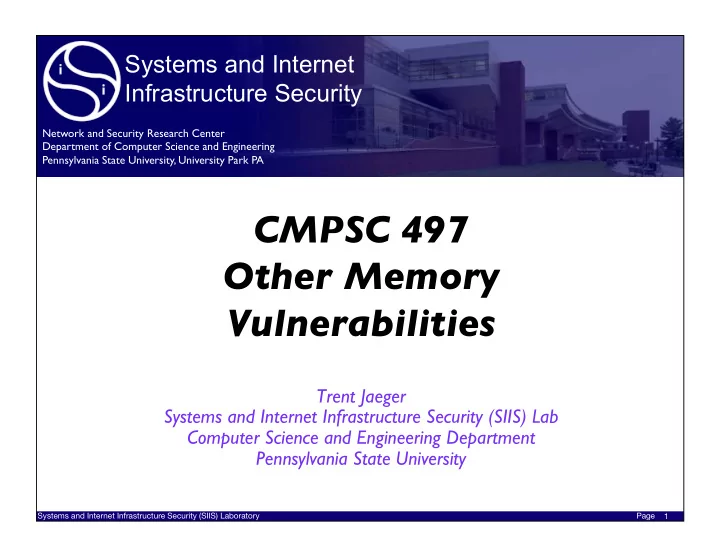 Systems and Internet Infrastructure Security

Network and Security Research Center
Department of Computer Science and Engineering
Pennsylvania State University, University Park PA

CMPSC 497
Other Memory Vulnerabilities

Trent Jaeger
Systems and Internet Infrastructure Security (SIIS) Lab
Computer Science and Engineering Department
Pennsylvania State University

Systems and Internet Infrastructure Security (SIIS) Laboratory
Page 1